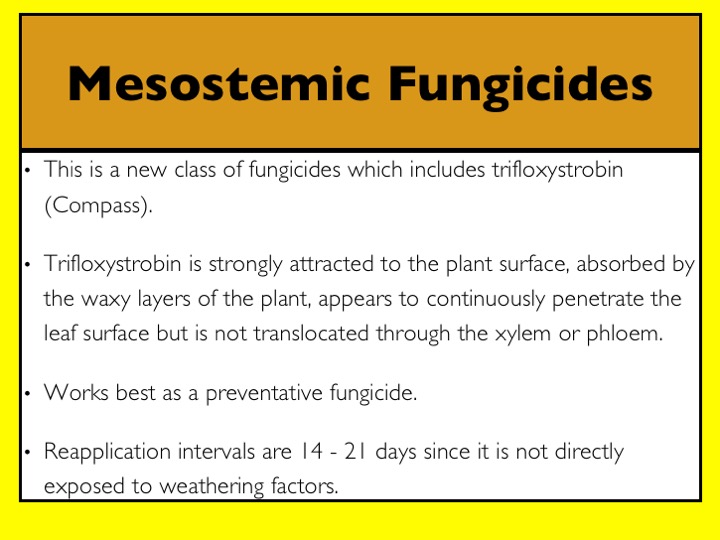 Mesostemic Fungicides

• This is a new class of fungicides which includes trifloxystrobin (Compass).

• Trifloxystrobin is strongly attracted to the plant surface, absorbed by the waxy layers of the plant, appears to continuously penetrate the leaf surface but is not translocated through the xylem or phloem.

• Works best as a preventative fungicide.

• Reapplication intervals are 14 - 21 days since it is not directly exposed to weathering factors.